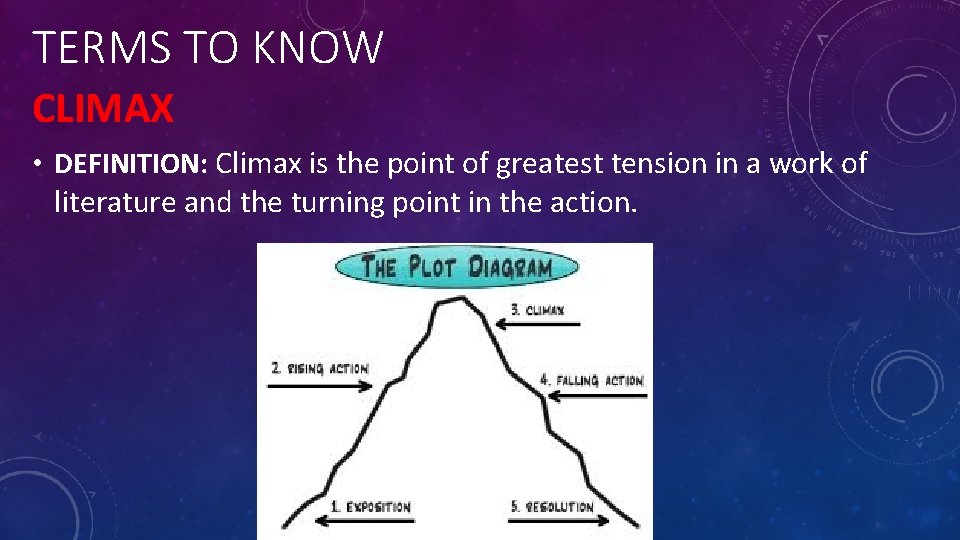 TERMS TO KNOW

CLIMAX

• DEFINITION: Climax is the point of greatest tension in a work of literature and the turning point in the action.

THE PLOT DIAGRAM

3. CLIMAX

2. RISING ACTION

4. FALLING ACTION

1. EXPOSITION

5. RESOLUTION